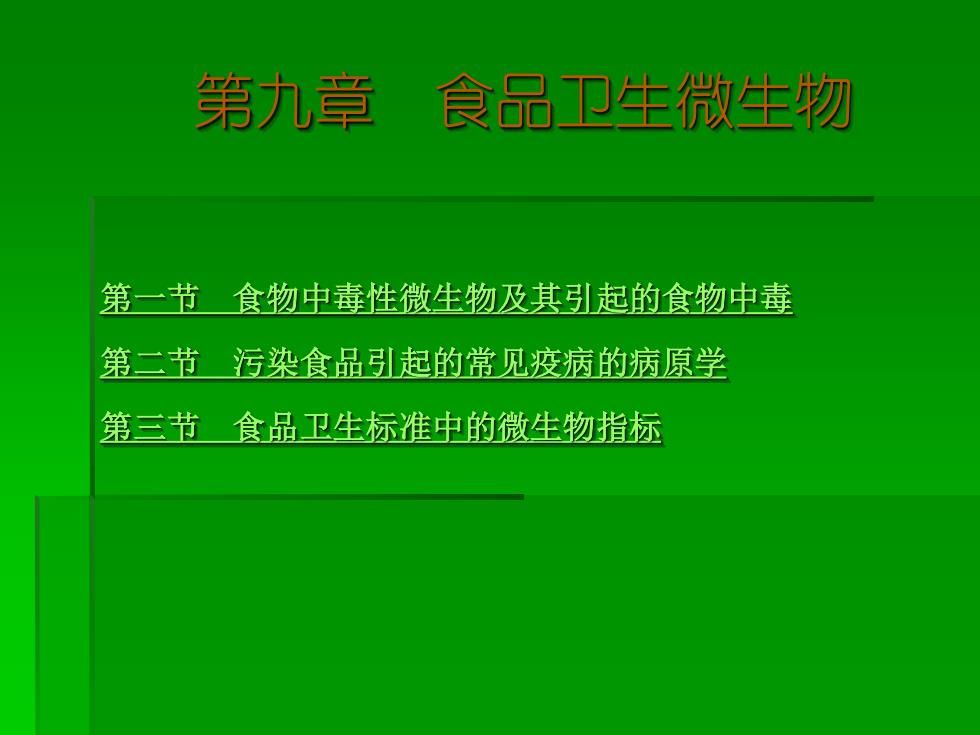 第九章　食品卫生微生物

第一节　食物中毒性微生物及其引起的食物中毒

第二节　污染食品引起的常见疫病的病原学

第三节　食品卫生标准中的微生物指标